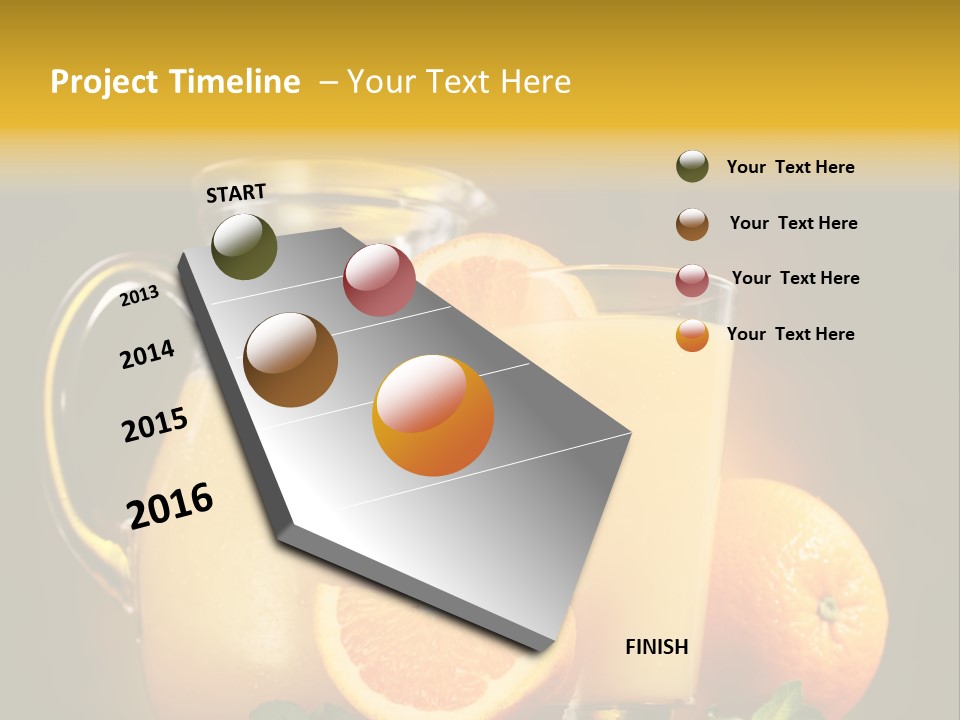 Project Timeline – Your Text Here

START

2013

2014

2015

2016

FINISH

Your Text Here

Your Text Here

Your Text Here

Your Text Here